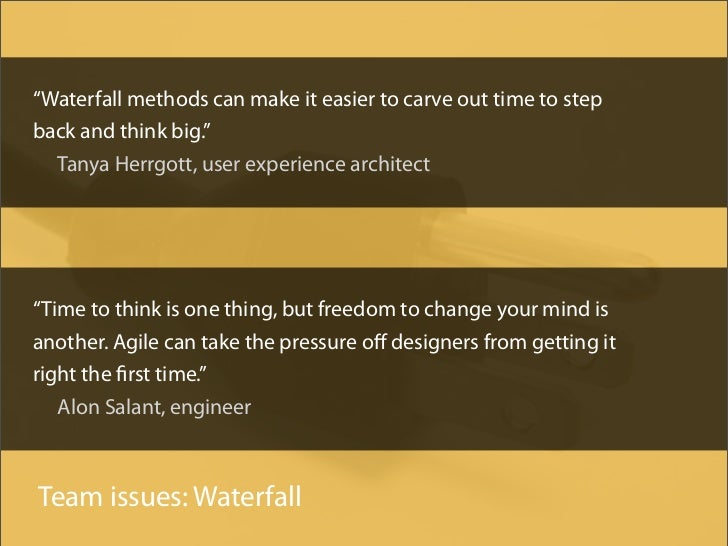 “Waterfall methods can make it easier to carve out time to step back and think big.”
Tanya Herrgott, user experience architect

“Time to think is one thing, but freedom to change your mind is another. Agile can take the pressure off designers from getting it right the first time.”
Alon Salant, engineer

Team issues: Waterfall